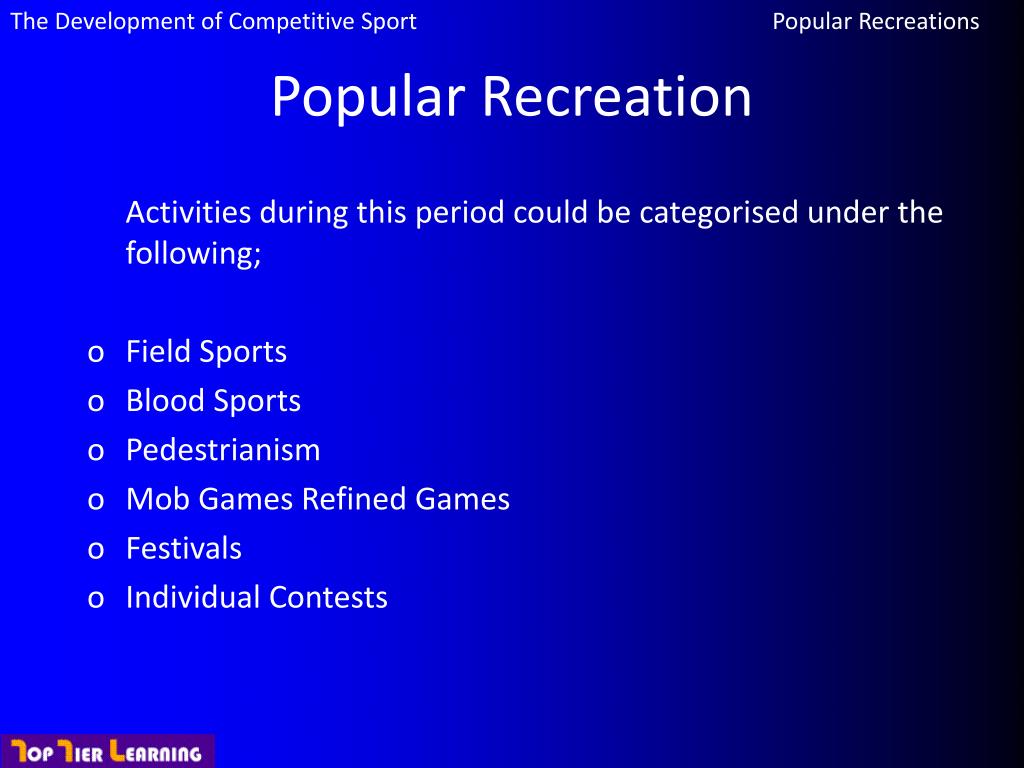 The Development of Competitive Sport

Popular Recreations

Popular Recreation

Activities during this period could be categorised under the following;

o Field Sports
o Blood Sports
o Pedestrianism
o Mob Games Refined Games
o Festivals
o Individual Contests

TOP TIER LEARNING